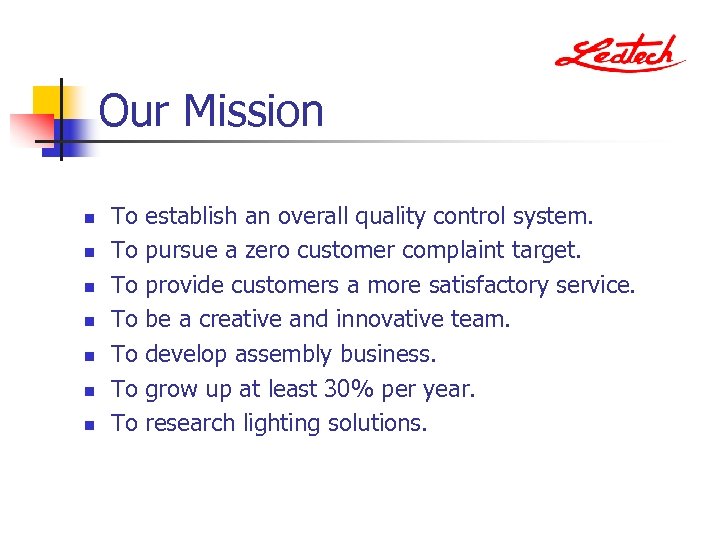 Ledtech

Our Mission

- To establish an overall quality control system.
- To pursue a zero customer complaint target.
- To provide customers a more satisfactory service.
- To be a creative and innovative team.
- To develop assembly business.
- To grow up at least 30% per year.
- To research lighting solutions.